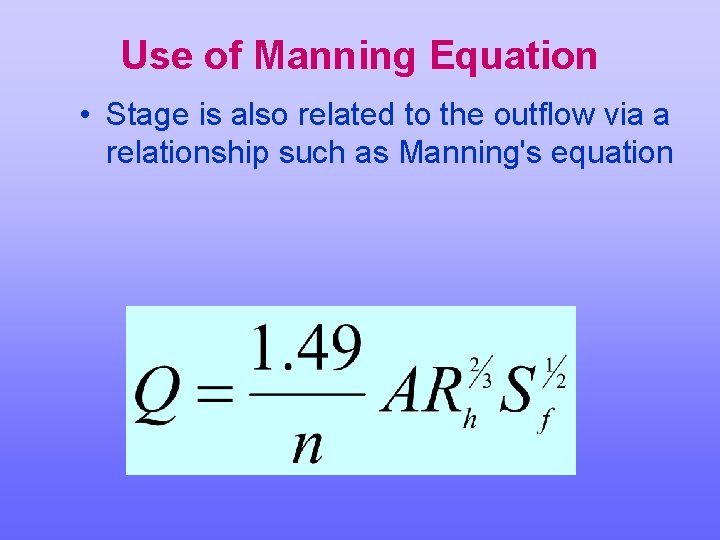 Use of Manning Equation

• Stage is also related to the outflow via a relationship such as Manning's equation

$Q = \frac{1.49}{n} A R_h^{2/3} S_f^{1/2}$